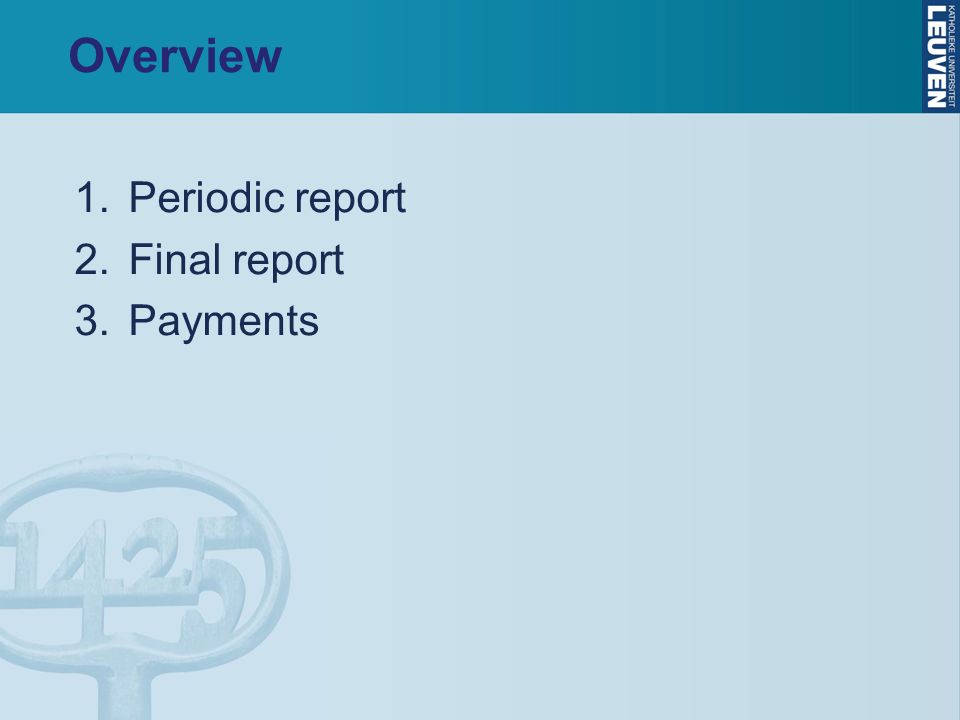 Overview

KATHOLIEKE UNIVERSITEIT LEUVEN

1. Periodic report
2. Final report
3. Payments

1425